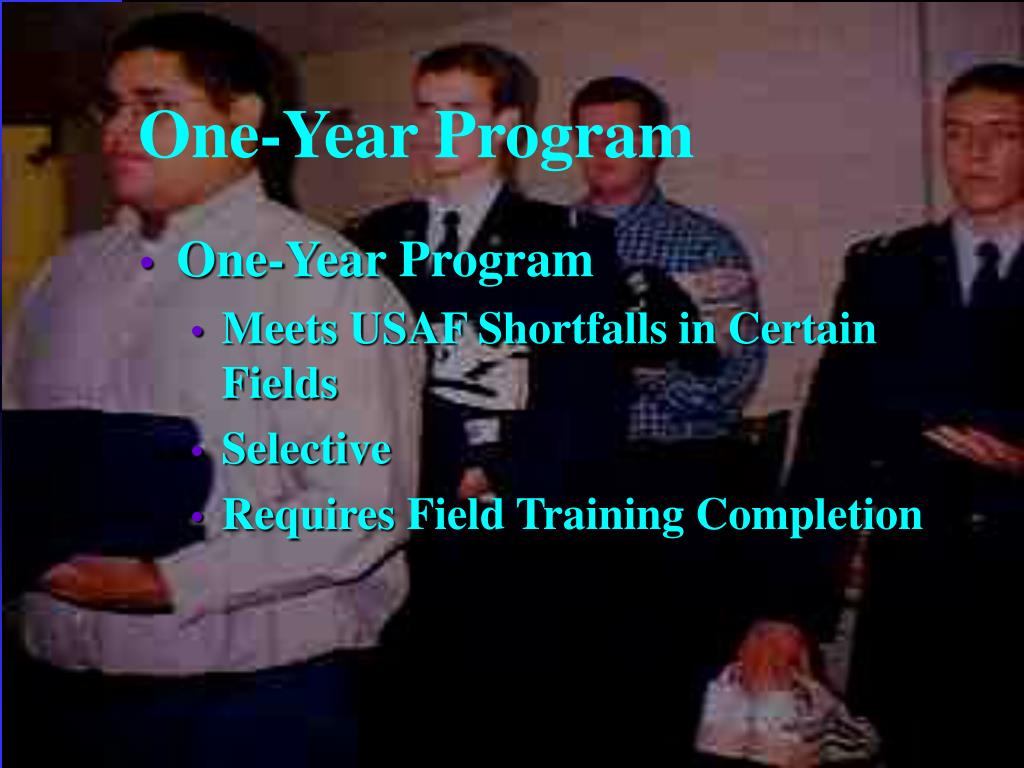 One-Year Program

• One-Year Program
  • Meets USAF Shortfalls in Certain Fields
  • Selective
  • Requires Field Training Completion